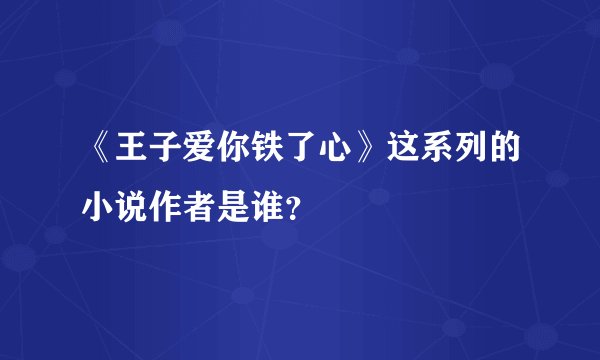 《王子爱你铁了心》这系列的小说作者是谁?